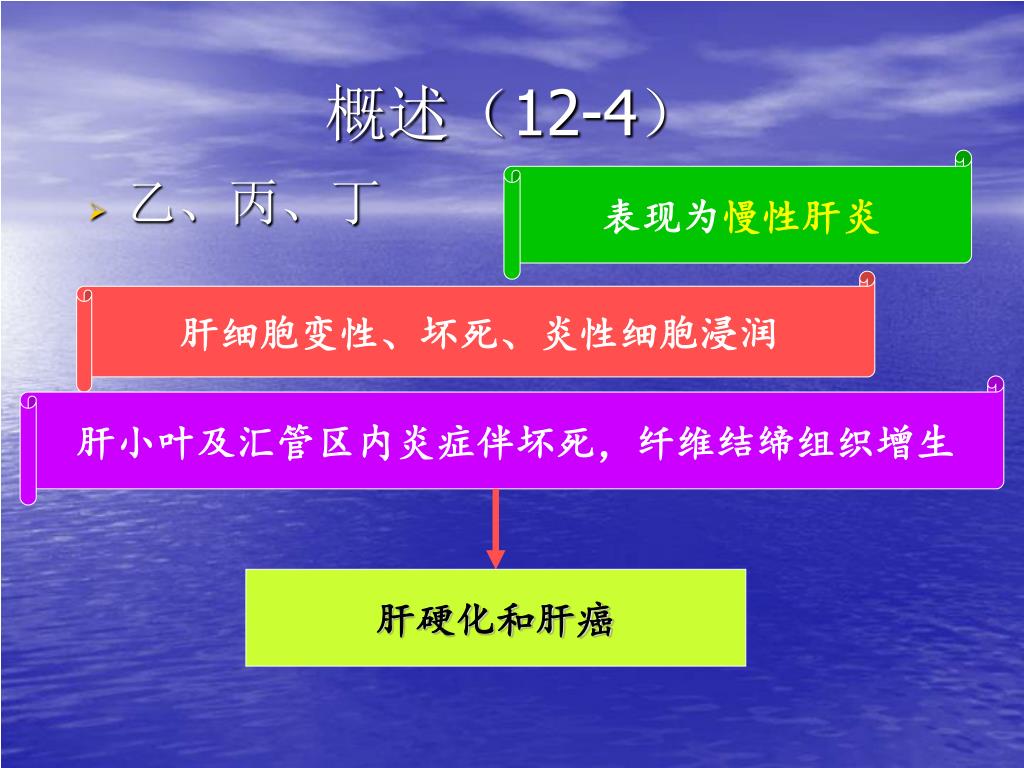 概述（12-4）

乙、丙、丁

表现为慢性肝炎

肝细胞变性、坏死、炎性细胞浸润

肝小叶及汇管区内炎症伴坏死，纤维结缔组织增生

肝硬化和肝癌